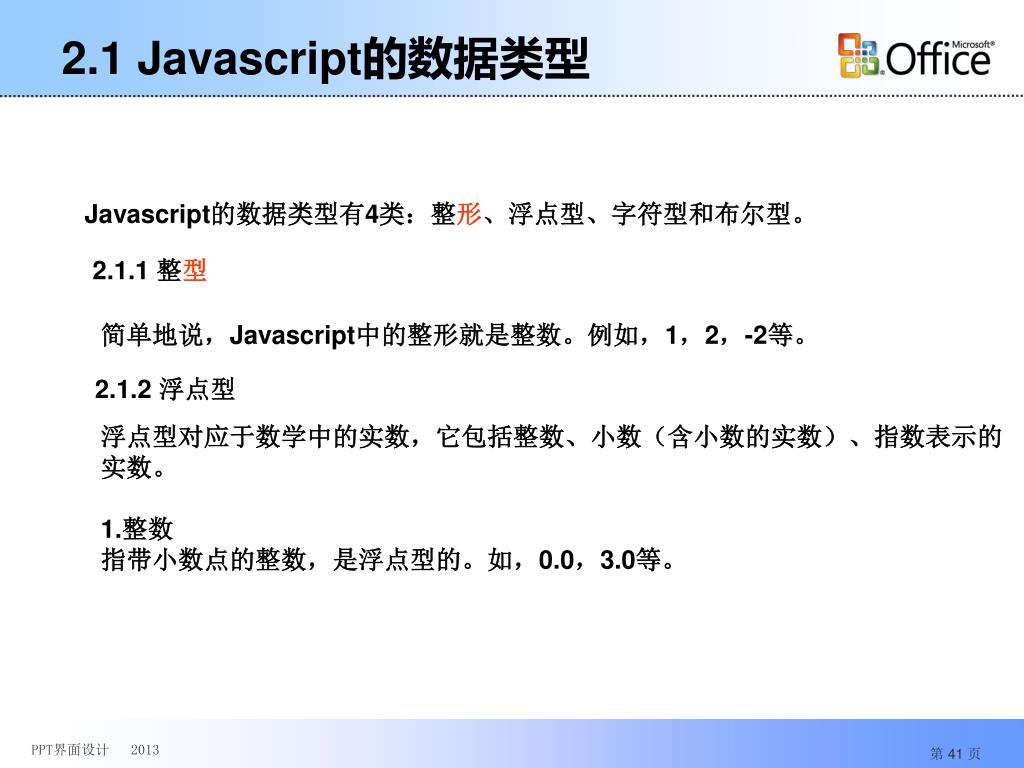 2.1 Javascript的数据类型

Microsoft® Office

Javascript的数据类型有4类：整形、浮点型、字符型和布尔型。

2.1.1 整型

简单地说，Javascript中的整形就是整数。例如，1，2，-2等。

2.1.2 浮点型

浮点型对应于数学中的实数，它包括整数、小数（含小数的实数）、指数表示的实数。

1.整数
指带小数点的整数，是浮点型的。如，0.0，3.0等。

PPT界面设计 2013

第 41 页